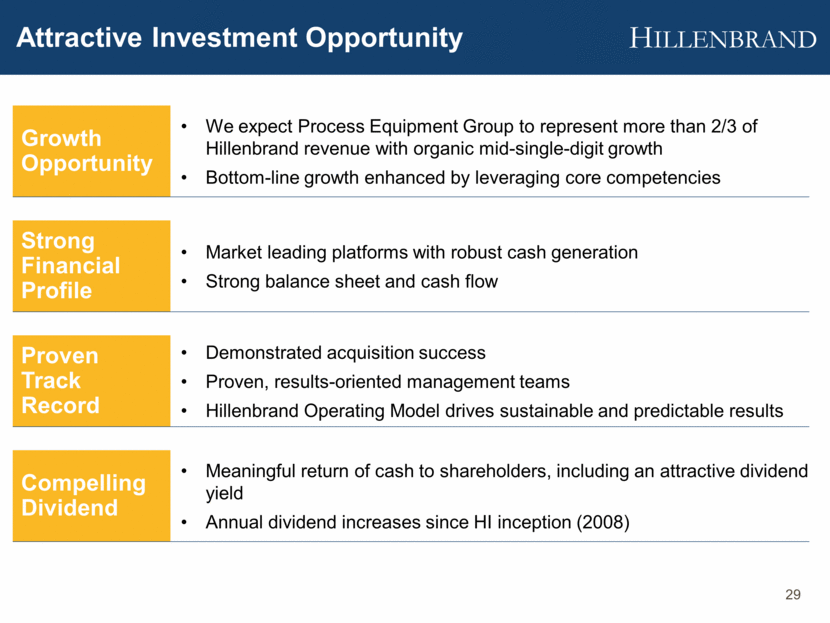 Attractive Investment Opportunity

HILLENBRAND

Growth Opportunity

• We expect Process Equipment Group to represent more than 2/3 of Hillenbrand revenue with organic mid-single-digit growth
• Bottom-line growth enhanced by leveraging core competencies

Strong Financial Profile

• Market leading platforms with robust cash generation
• Strong balance sheet and cash flow

Proven Track Record

• Demonstrated acquisition success
• Proven, results-oriented management teams
• Hillenbrand Operating Model drives sustainable and predictable results

Compelling Dividend

• Meaningful return of cash to shareholders, including an attractive dividend yield
• Annual dividend increases since HI inception (2008)

29